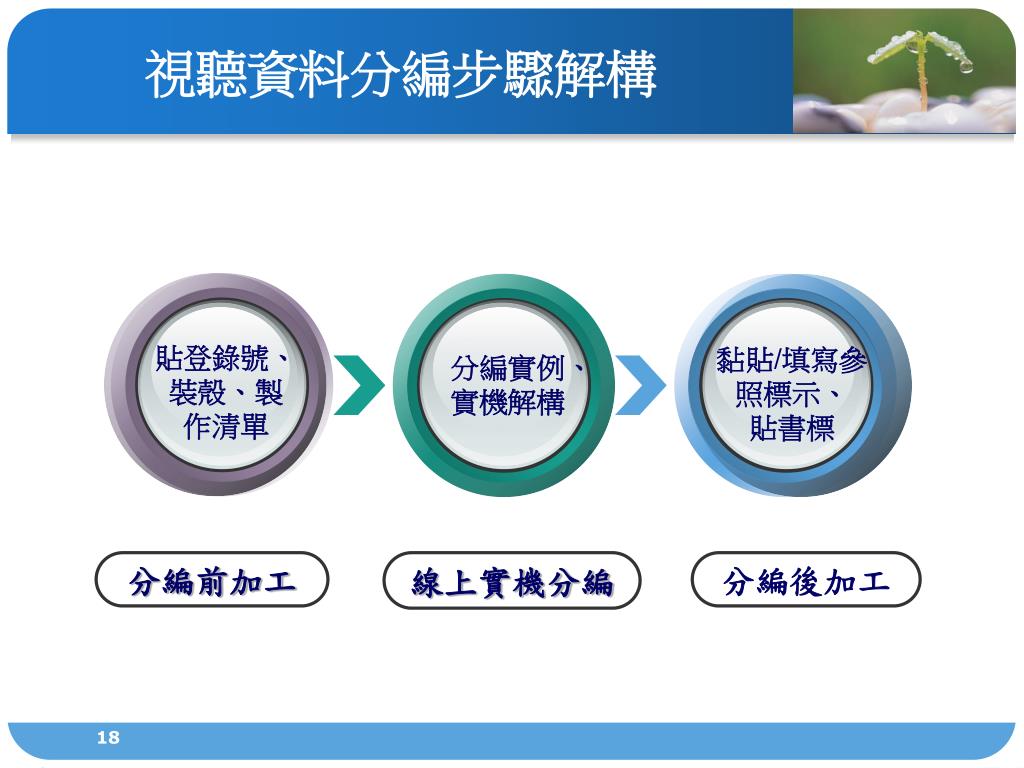 視聽資料分編步驟解構

貼登錄號、裝殼、製作清單

分編實例、實機解構

黏貼/填寫參照標示、貼書標

分編前加工

線上實機分編

分編後加工

18